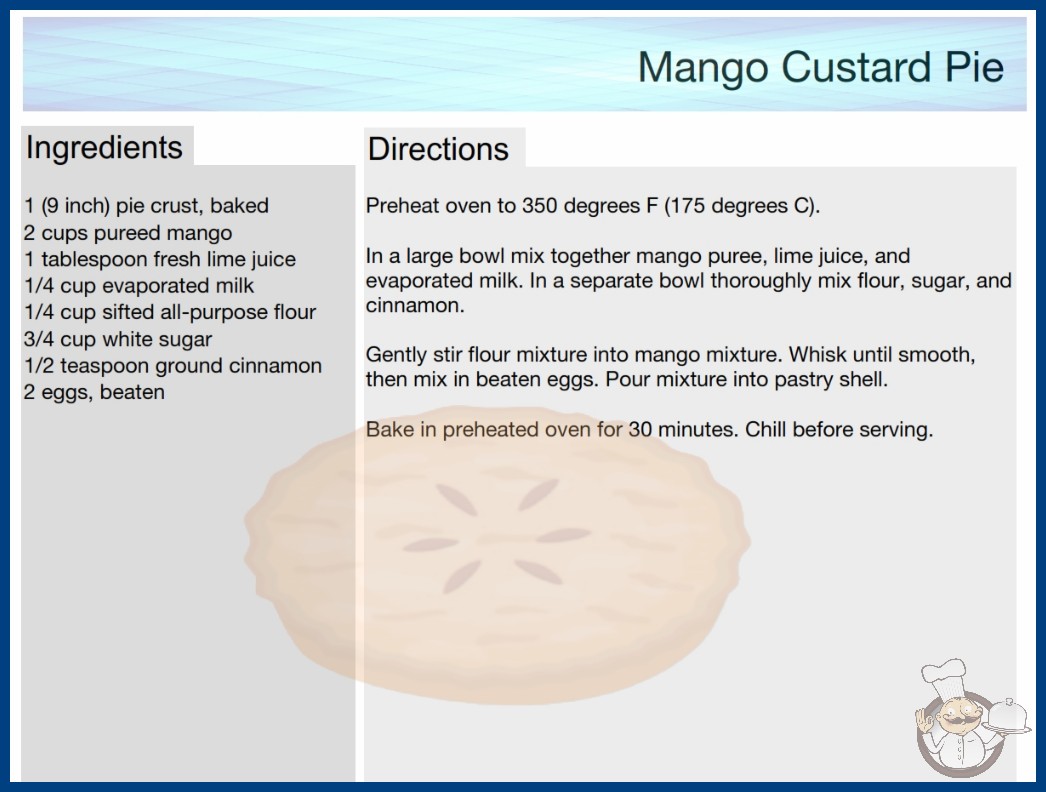 Mango Custard Pie

Ingredients

1 (9 inch) pie crust, baked
2 cups pureed mango
1 tablespoon fresh lime juice
1/4 cup evaporated milk
1/4 cup sifted all-purpose flour
3/4 cup white sugar
1/2 teaspoon ground cinnamon
2 eggs, beaten

Directions

Preheat oven to 350 degrees F (175 degrees C).

In a large bowl mix together mango puree, lime juice, and evaporated milk. In a separate bowl thoroughly mix flour, sugar, and cinnamon.

Gently stir flour mixture into mango mixture. Whisk until smooth, then mix in beaten eggs. Pour mixture into pastry shell.

Bake in preheated oven for 30 minutes. Chill before serving.